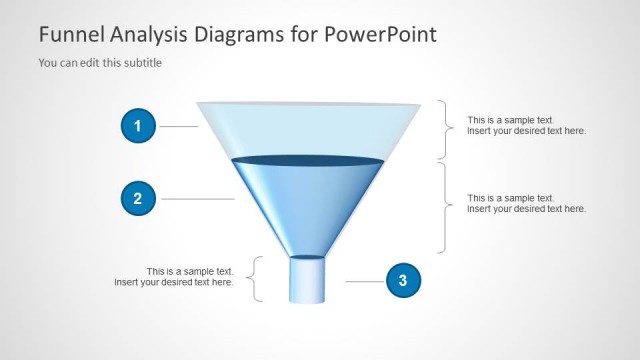 Funnel Analysis Diagrams for PowerPoint

You can edit this subtitle

1

This is a sample text.
Insert your desired text here.

2

This is a sample text.
Insert your desired text here.

This is a sample text.
Insert your desired text here.

3